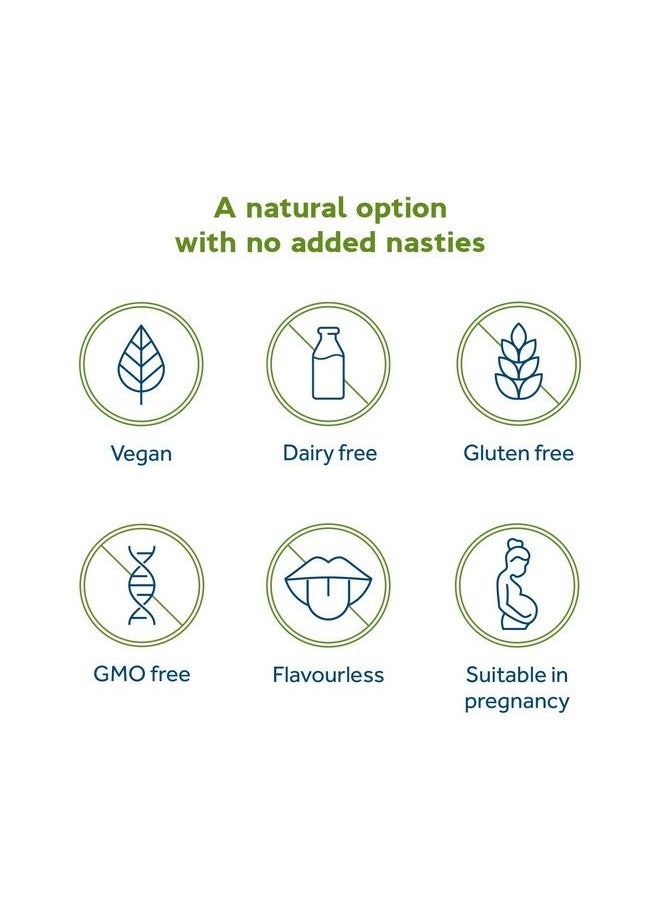 A natural option with no added nasties

Vegan

Dairy free

Gluten free

GMO free

Flavourless

Suitable in pregnancy